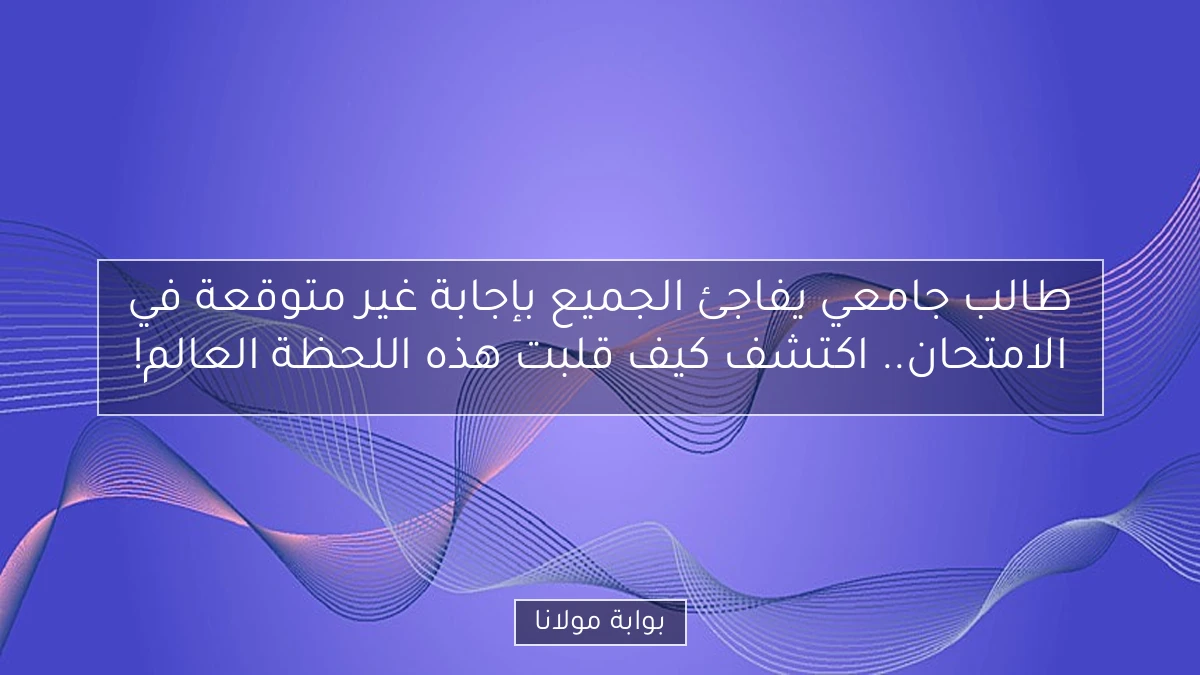 طالب جامعي يفاجئ الجميع بإجابة غير متوقعة في الامتحان.. اكتشف كيف قلبت هذه اللحظة العالم!

بوابة مولانا